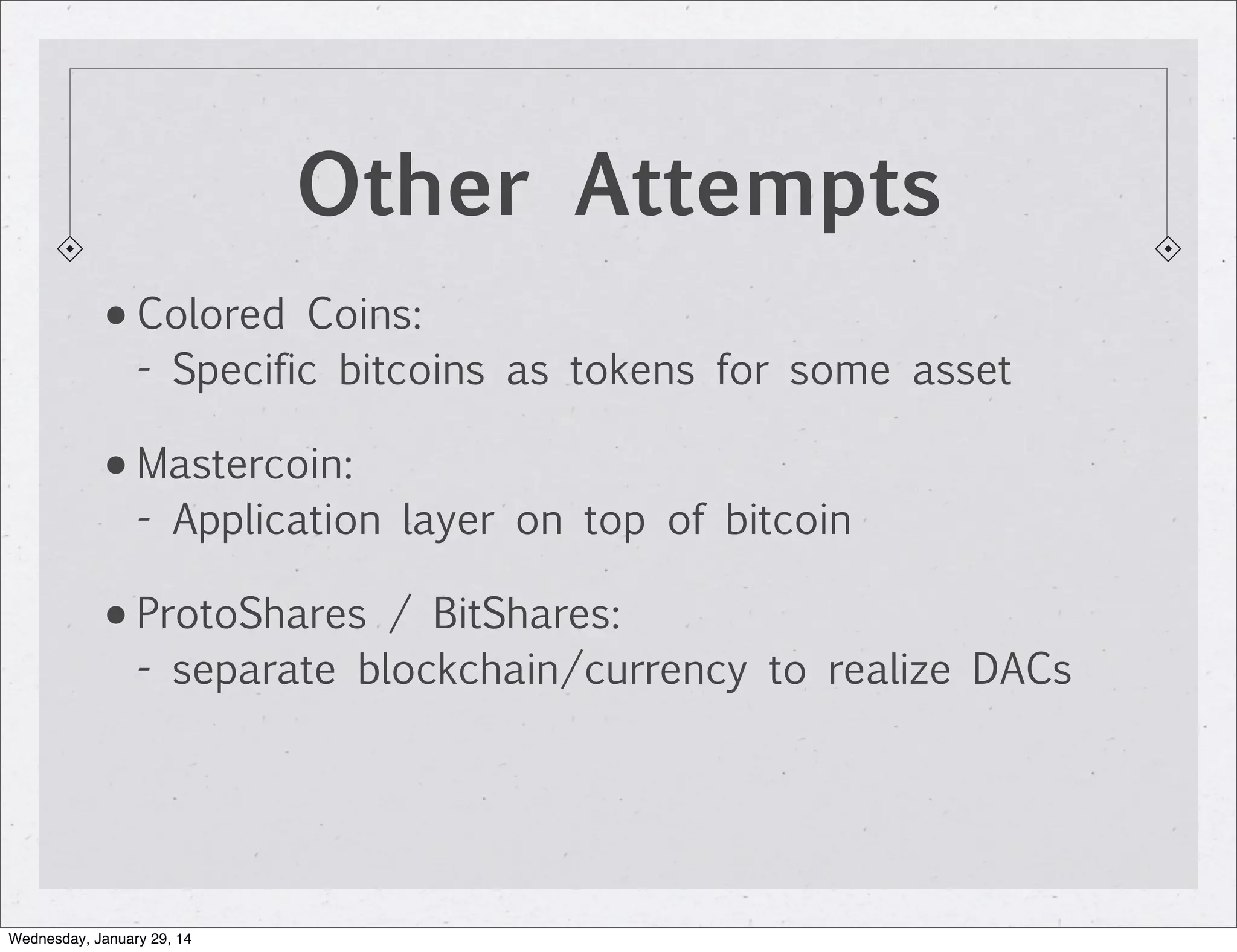 Other Attempts

• Colored Coins:
- Specific bitcoins as tokens for some asset

• Mastercoin:
- Application layer on top of bitcoin

• ProtoShares / BitShares:
- separate blockchain/currency to realize DACs

Wednesday, January 29, 14